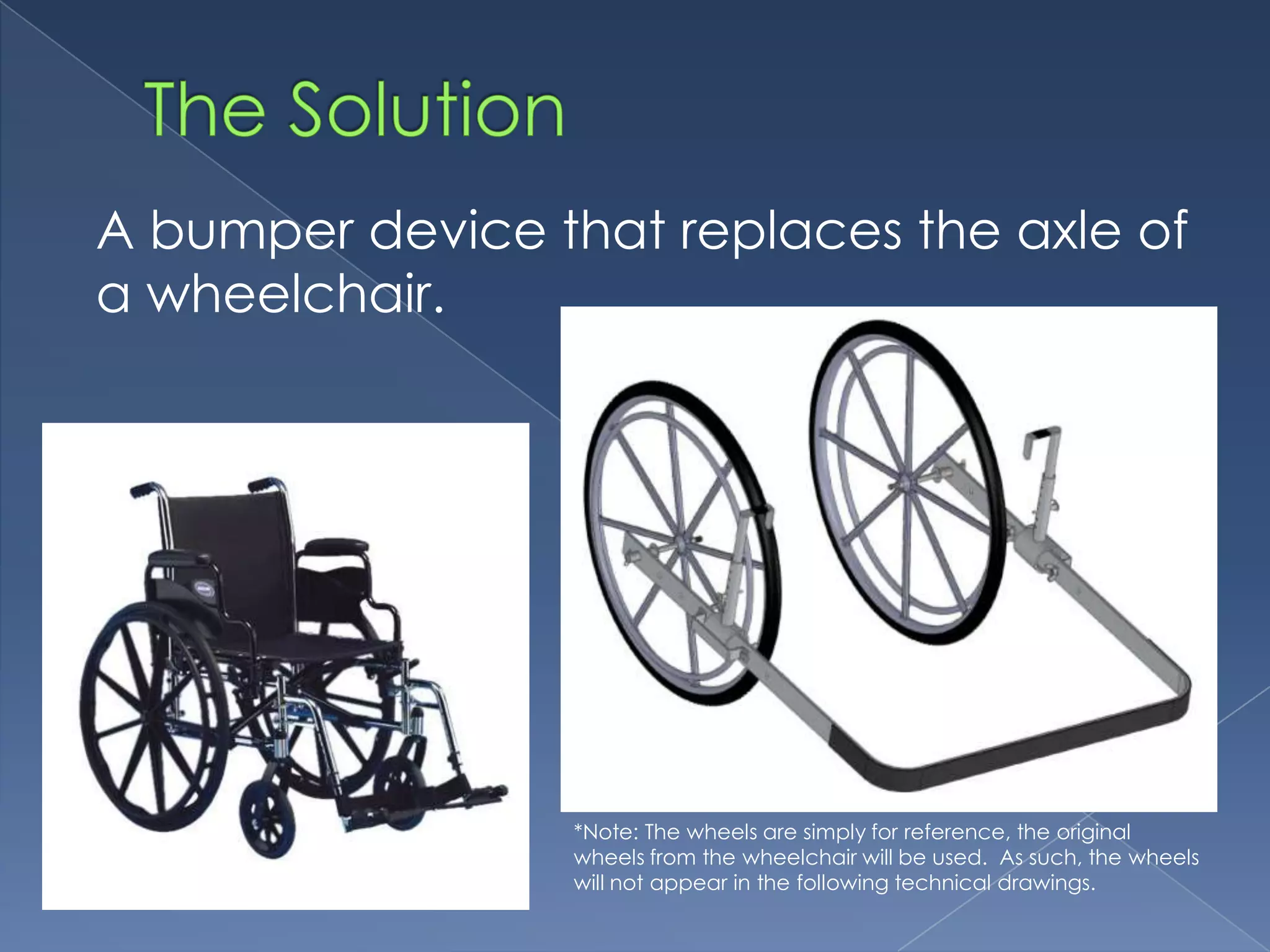 The Solution

A bumper device that replaces the axle of a wheelchair.

*Note: The wheels are simply for reference, the original wheels from the wheelchair will be used. As such, the wheels will not appear in the following technical drawings.